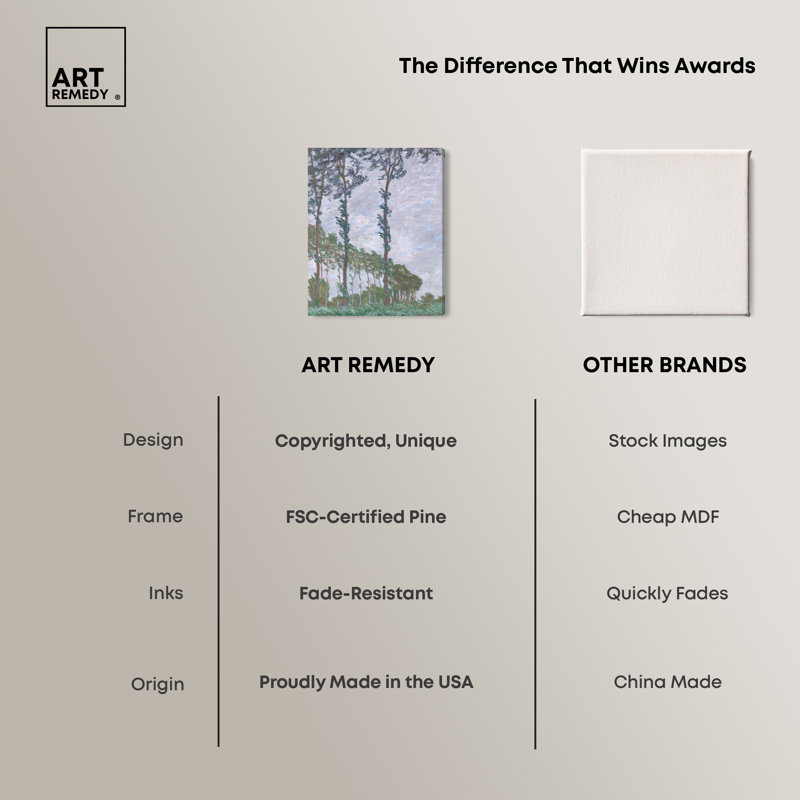 ART REMEDY ®

The Difference That Wins Awards

| | ART REMEDY | OTHER BRANDS |
|---|---|---|
| Design | Copyrighted, Unique | Stock Images |
| Frame | FSC-Certified Pine | Cheap MDF |
| Inks | Fade-Resistant | Quickly Fades |
| Origin | Proudly Made in the USA | China Made |